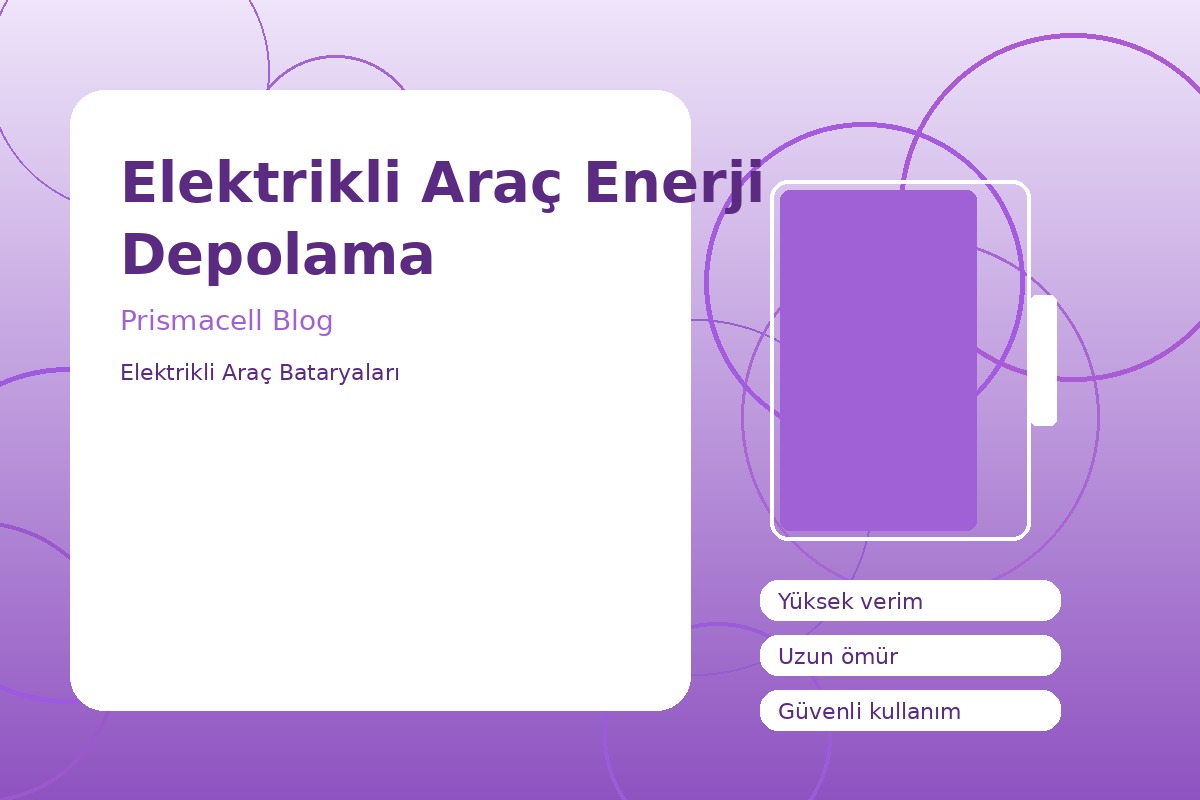 Elektrikli Araç Enerji Depolama

Prismacell Blog

Elektrikli Araç Bataryaları

Yüksek verim

Uzun ömür

Güvenli kullanım